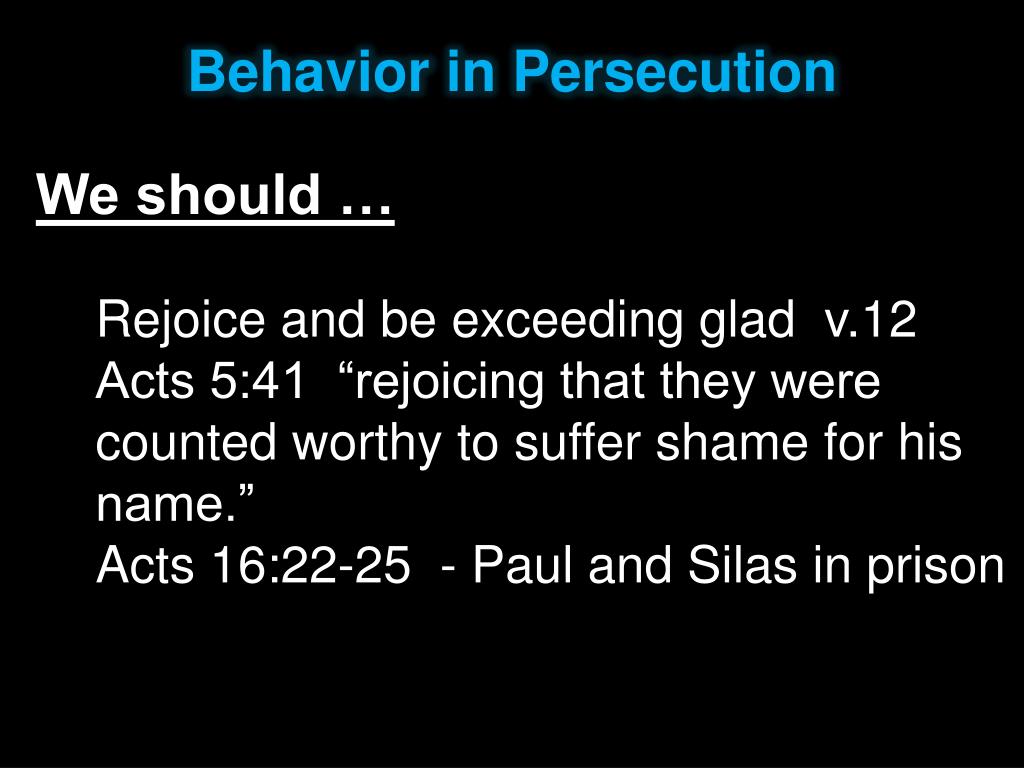 Behavior in Persecution

We should …

Rejoice and be exceeding glad v.12
Acts 5:41 “rejoicing that they were counted worthy to suffer shame for his name.”
Acts 16:22-25 - Paul and Silas in prison